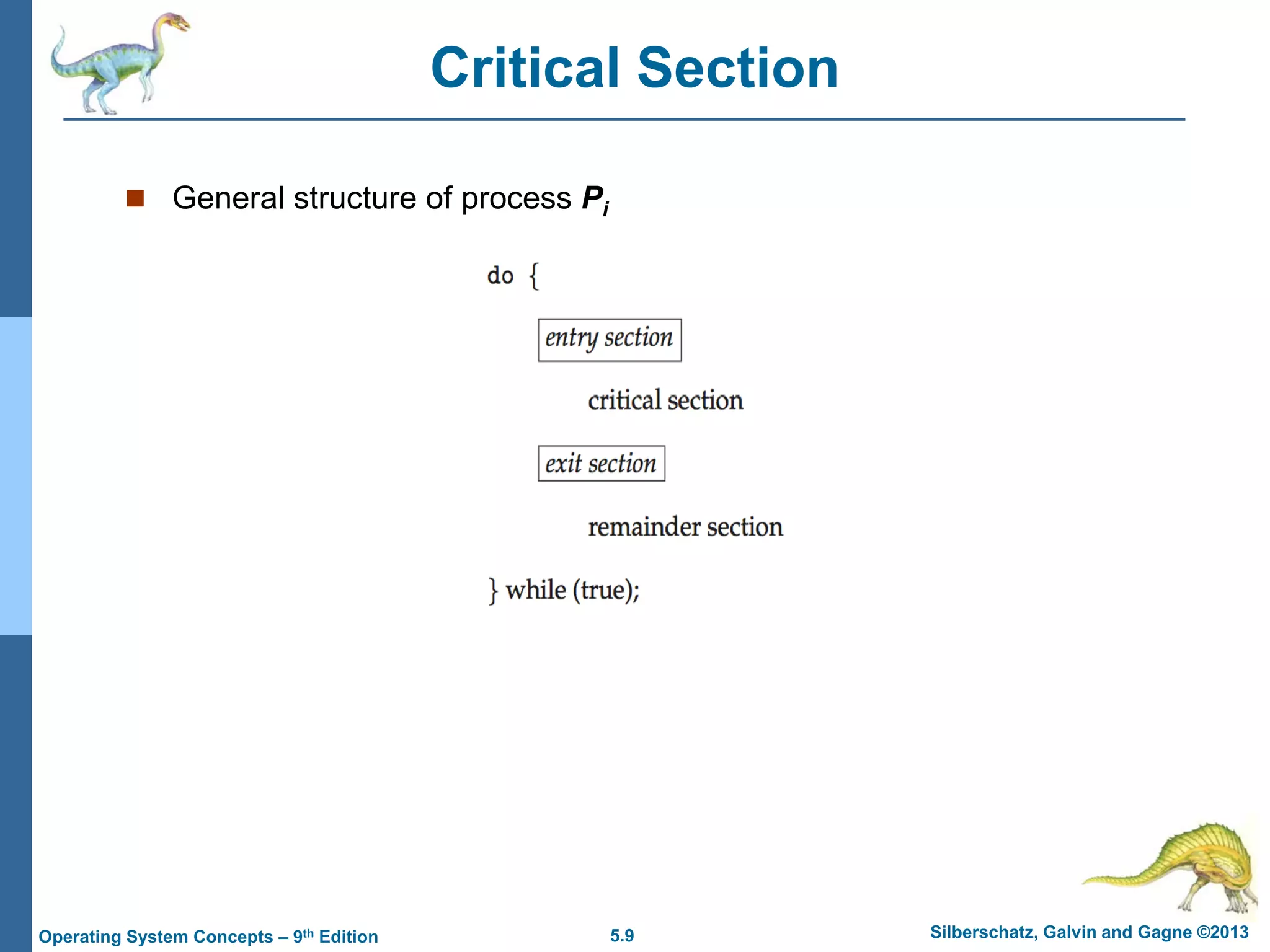 Critical Section

General structure of process $P_i$

do {

entry section

critical section

exit section

remainder section

} while (true);

Operating System Concepts – 9th Edition 5.9 Silberschatz, Galvin and Gagne ©2013